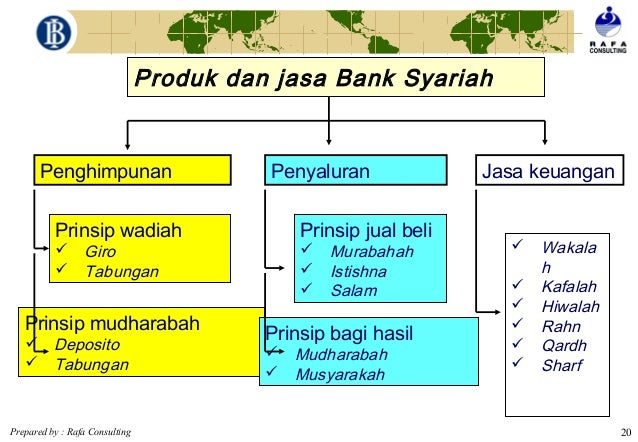 RAFA CONSULTING

Produk dan jasa Bank Syariah

Penghimpunan

Prinsip wadiah
✓ Giro
✓ Tabungan

Prinsip mudharabah
✓ Deposito
✓ Tabungan

Penyaluran

Prinsip jual beli
✓ Murabahah
✓ Istishna
✓ Salam

Prinsip bagi hasil
✓ Mudharabah
✓ Musyarakah

Jasa keuangan

✓ Wakalah
✓ Kafalah
✓ Hiwalah
✓ Rahn
✓ Qardh
✓ Sharf

Prepared by : Rafa Consulting

20